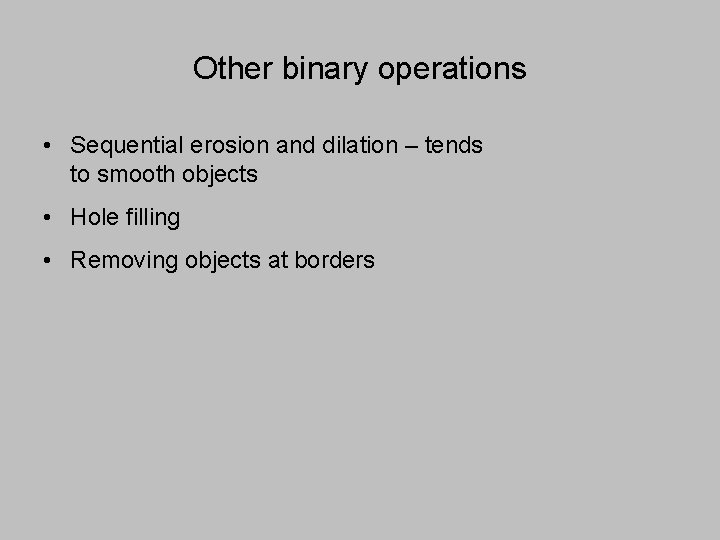 Other binary operations

• Sequential erosion and dilation – tends to smooth objects

• Hole filling

• Removing objects at borders